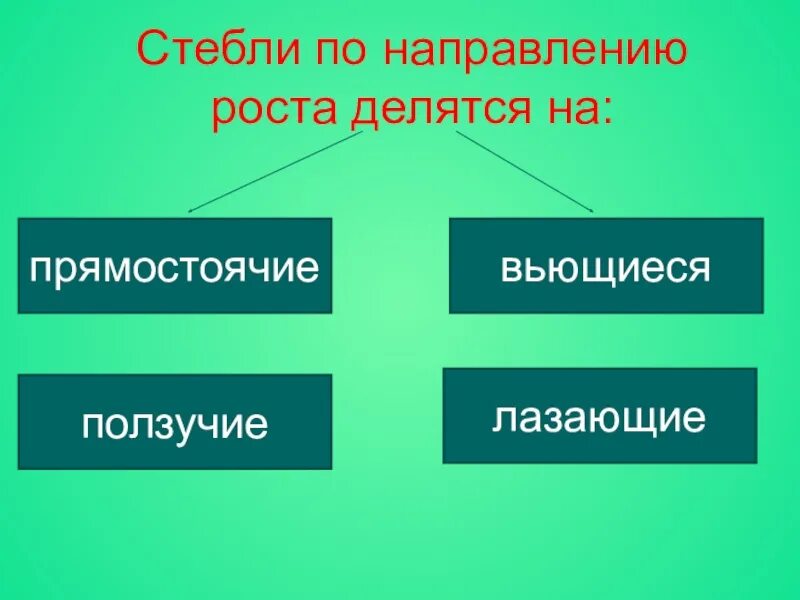 Стебли по направлению роста делятся на:

прямостоячие

вьющиеся

ползучие

лазающие